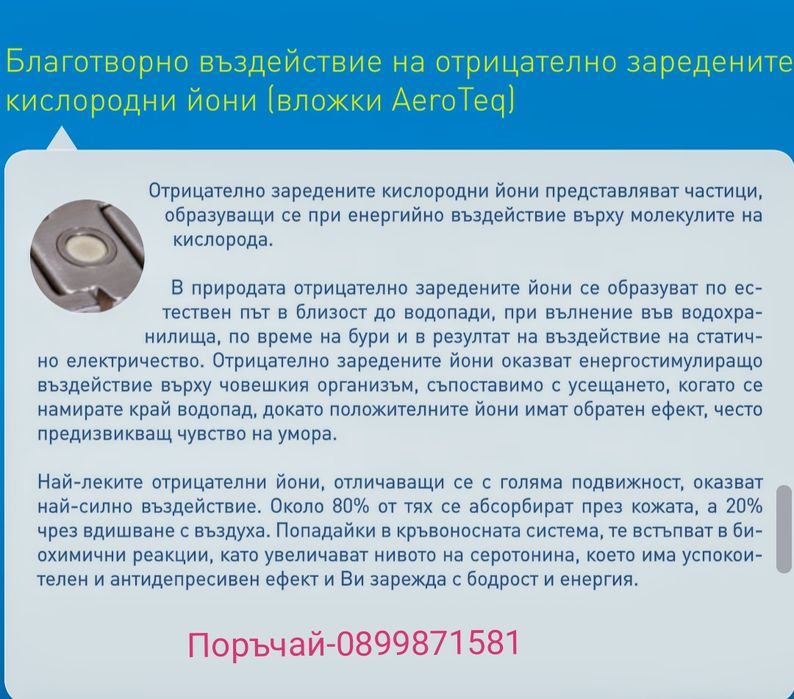 Благотворно въздействие на отрицателно заредените кислородни йони (вложки AeroTeq)

Отрицателно заредените кислородни йони представляват частици, образуващи се при енергийно въздействие върху молекулите на кислорода.

В природата отрицателно заредените йони се образуват по естествен път в близост до водопади, при вълнение във водохранилища, по време на бури и в резултат на въздействие на статично електричество. Отрицателно заредените йони оказват енергостимулиращо въздействие върху човешкия организъм, съпоставимо с усещането, когато се намирате край водопад, докато положителните йони имат обратен ефект, често предизвикващ чувство на умора.

Най-леките отрицателни йони, отличаващи се с голяма подвижност, оказват най-силно въздействие. Около 80% от тях се абсорбират през кожата, а 20% чрез вдишване с въздуха. Попадайки в кръвоносната система, те встъпват в биохимични реакции, като увеличават нивото на серотонина, което има успокоителен и антидепресивен ефект и Ви зарежда с бодрост и енергия.

Поръчай-0899871581